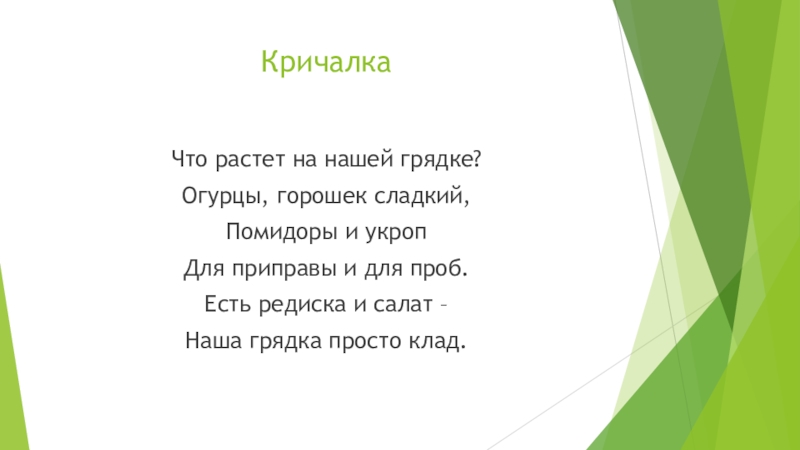 Кричалка

Что растет на нашей грядке?
Огурцы, горошек сладкий,
Помидоры и укроп
Для приправы и для проб.
Есть редиска и салат –
Наша грядка просто клад.